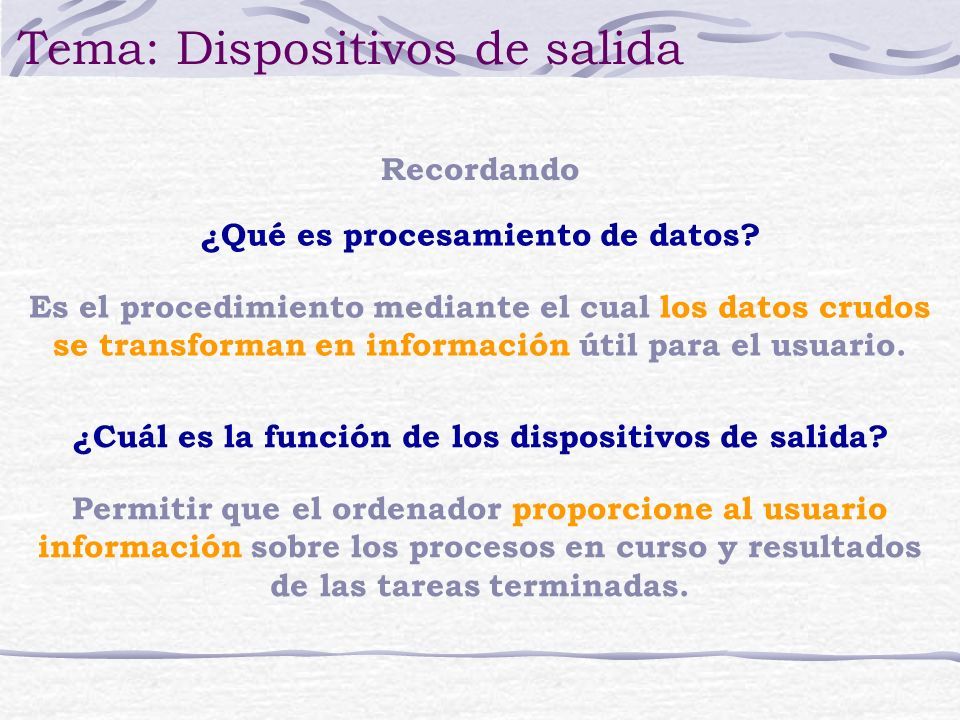 Tema: Dispositivos de salida

Recordando

¿Qué es procesamiento de datos?

Es el procedimiento mediante el cual los datos crudos se transforman en información útil para el usuario.

¿Cuál es la función de los dispositivos de salida?

Permitir que el ordenador proporcione al usuario información sobre los procesos en curso y resultados de las tareas terminadas.